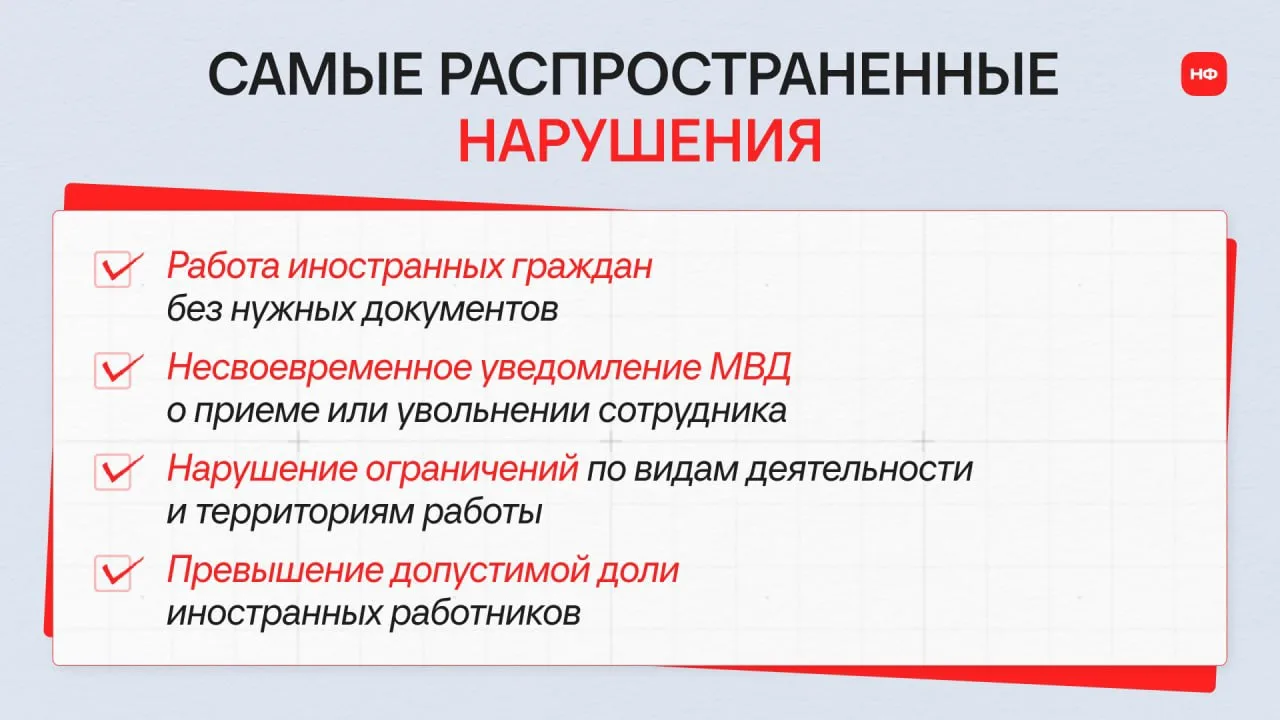 САМЫЕ РАСПРОСТРАНЕННЫЕ НАРУШЕНИЯ

НФ

Работа иностранных граждан без нужных документов

Несвоевременное уведомление МВД о приеме или увольнении сотрудника

Нарушение ограничений по видам деятельности и территориям работы

Превышение допустимой доли иностранных работников